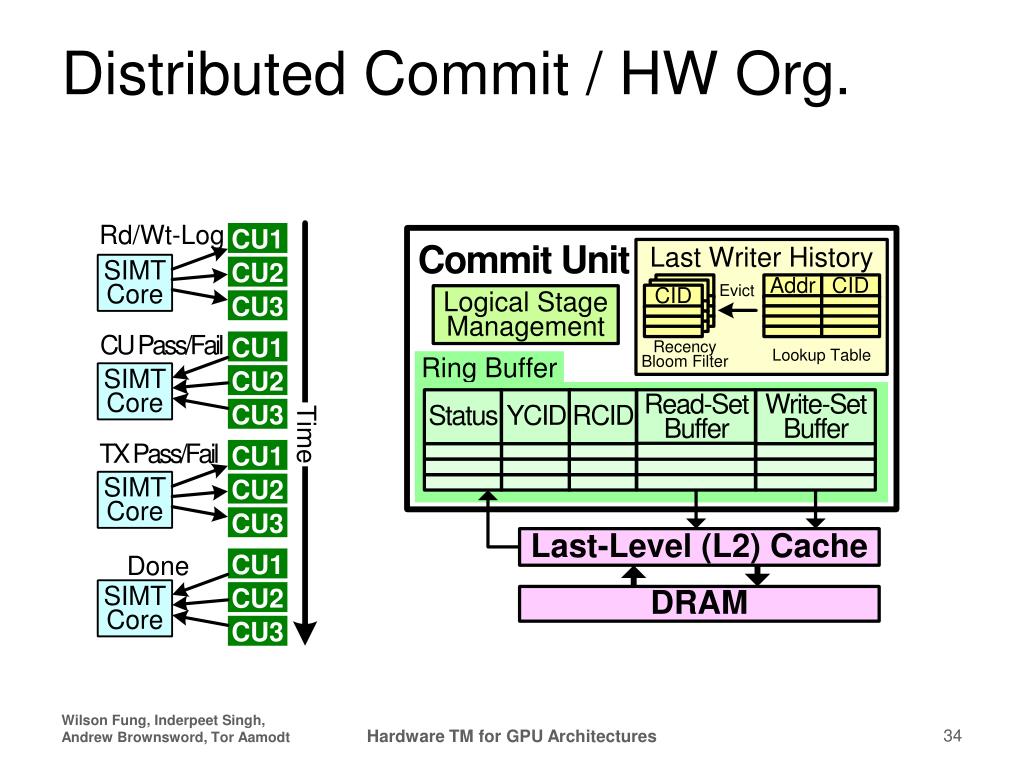 Distributed Commit / HW Org.

Rd/Wt-Log
SIMT Core
CU1
CU2
CU3

CU Pass/Fail
SIMT Core
CU1
CU2
CU3

TX Pass/Fail
SIMT Core
CU1
CU2
CU3

Done
SIMT Core
CU1
CU2
CU3

Time

Commit Unit
Logical Stage Management
Last Writer History
CID
Evict
Addr
CID
Recency Bloom Filter
Lookup Table
Ring Buffer

| Status | YCID | RCID | Read-Set Buffer | Write-Set Buffer |
|---|---|---|---|---|
| | | | | |
| | | | | |
| | | | | |

Last-Level (L2) Cache
DRAM

Wilson Fung, Inderpeet Singh, Andrew Brownsword, Tor Aamodt
Hardware TM for GPU Architectures
34